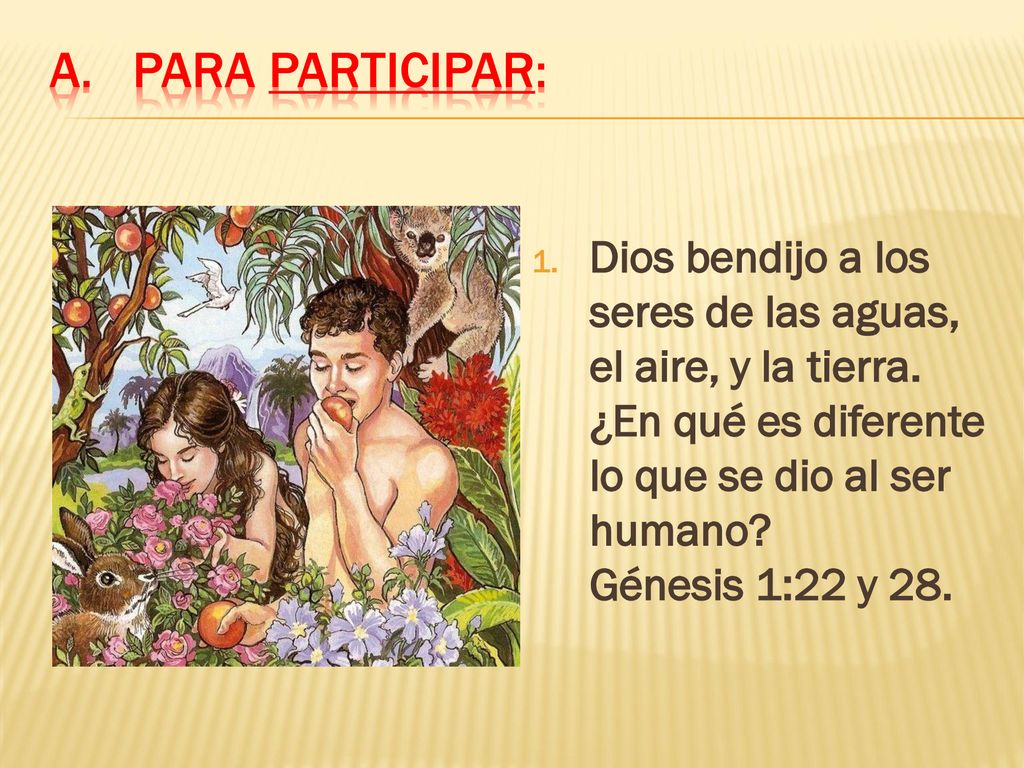 A. PARA PARTICIPAR:

1. Dios bendijo a los seres de las aguas, el aire, y la tierra. ¿En qué es diferente lo que se dio al ser humano? Génesis 1:22 y 28.